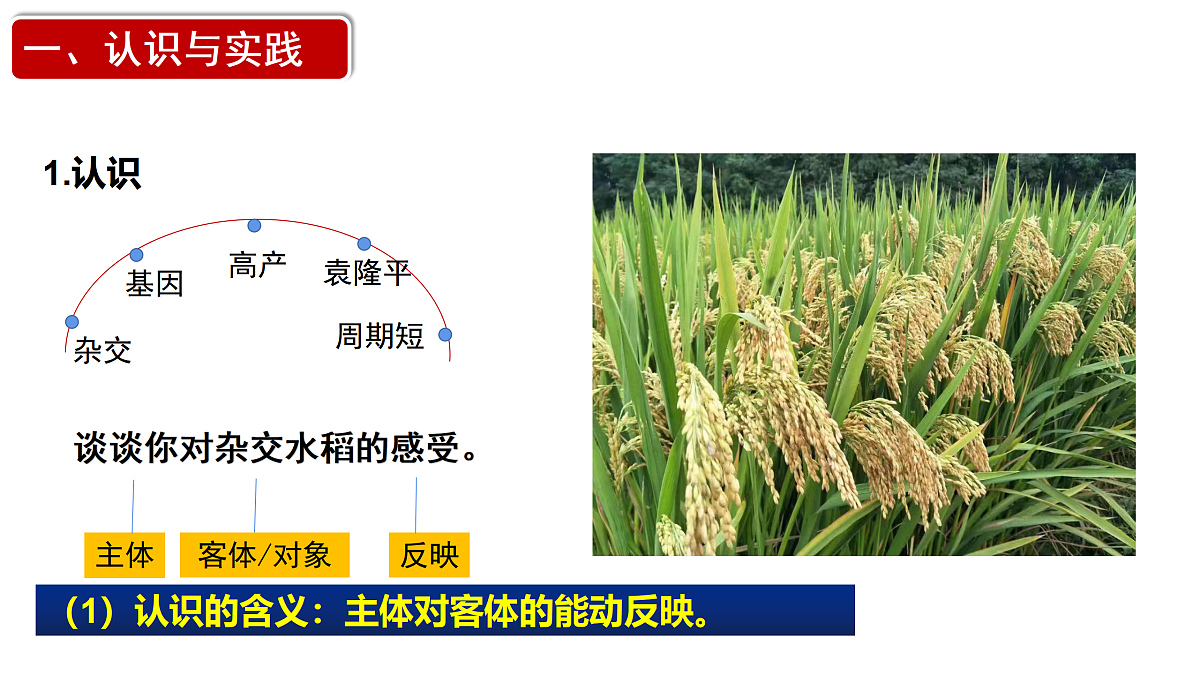 一、认识与实践

1.认识

杂交
基因
高产
袁隆平
周期短

谈谈你对杂交水稻的感受。

主体
客体/对象
反映

（1）认识的含义：主体对客体的能动反映。